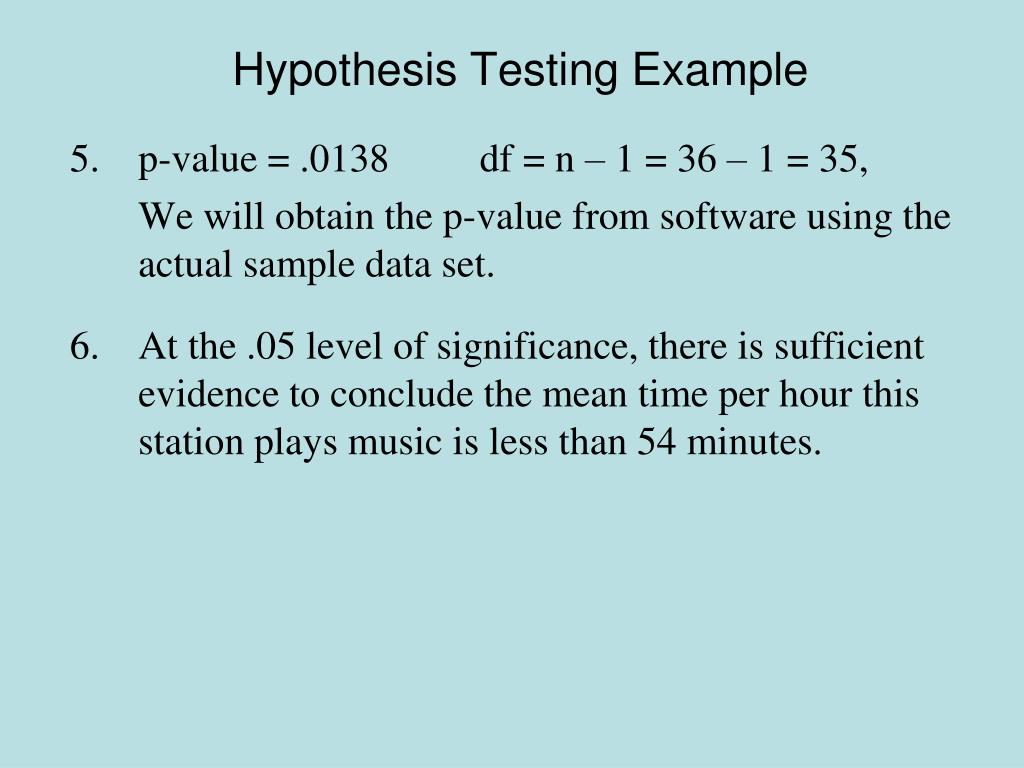 Hypothesis Testing Example

5. p-value = .0138 df = n – 1 = 36 – 1 = 35,

We will obtain the p-value from software using the actual sample data set.

6. At the .05 level of significance, there is sufficient evidence to conclude the mean time per hour this station plays music is less than 54 minutes.